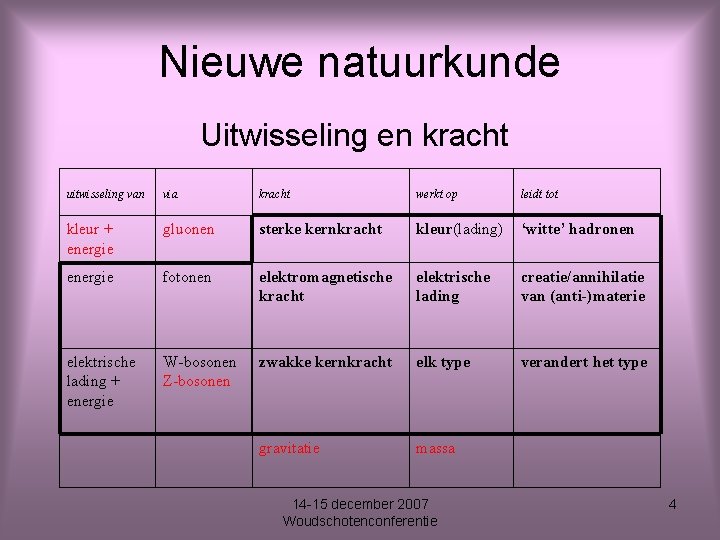 Nieuwe natuurkunde

Uitwisseling en kracht

| uitwisseling van | via | kracht | werkt op | leidt tot |
|---|---|---|---|---|
| kleur + energie | gluonen | sterke kernkracht | kleur(lading) | 'witte' hadronen |
| energie | fotonen | elektromagnetische kracht | elektrische lading | creatie/annihilatie van (anti-)materie |
| elektrische lading + energie | W-bosonen Z-bosonen | zwakke kernkracht | elk type | verandert het type |
| | | gravitatie | massa | |

14-15 december 2007
Woudschotenconferentie

4